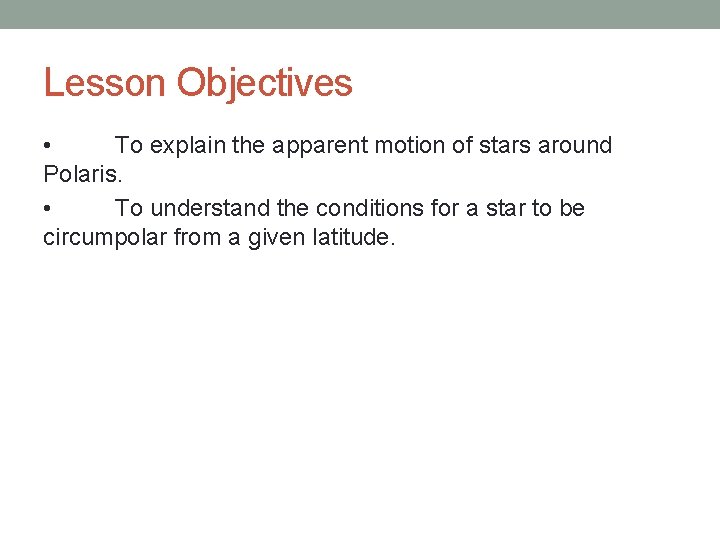 Lesson Objectives

• To explain the apparent motion of stars around Polaris.

• To understand the conditions for a star to be circumpolar from a given latitude.